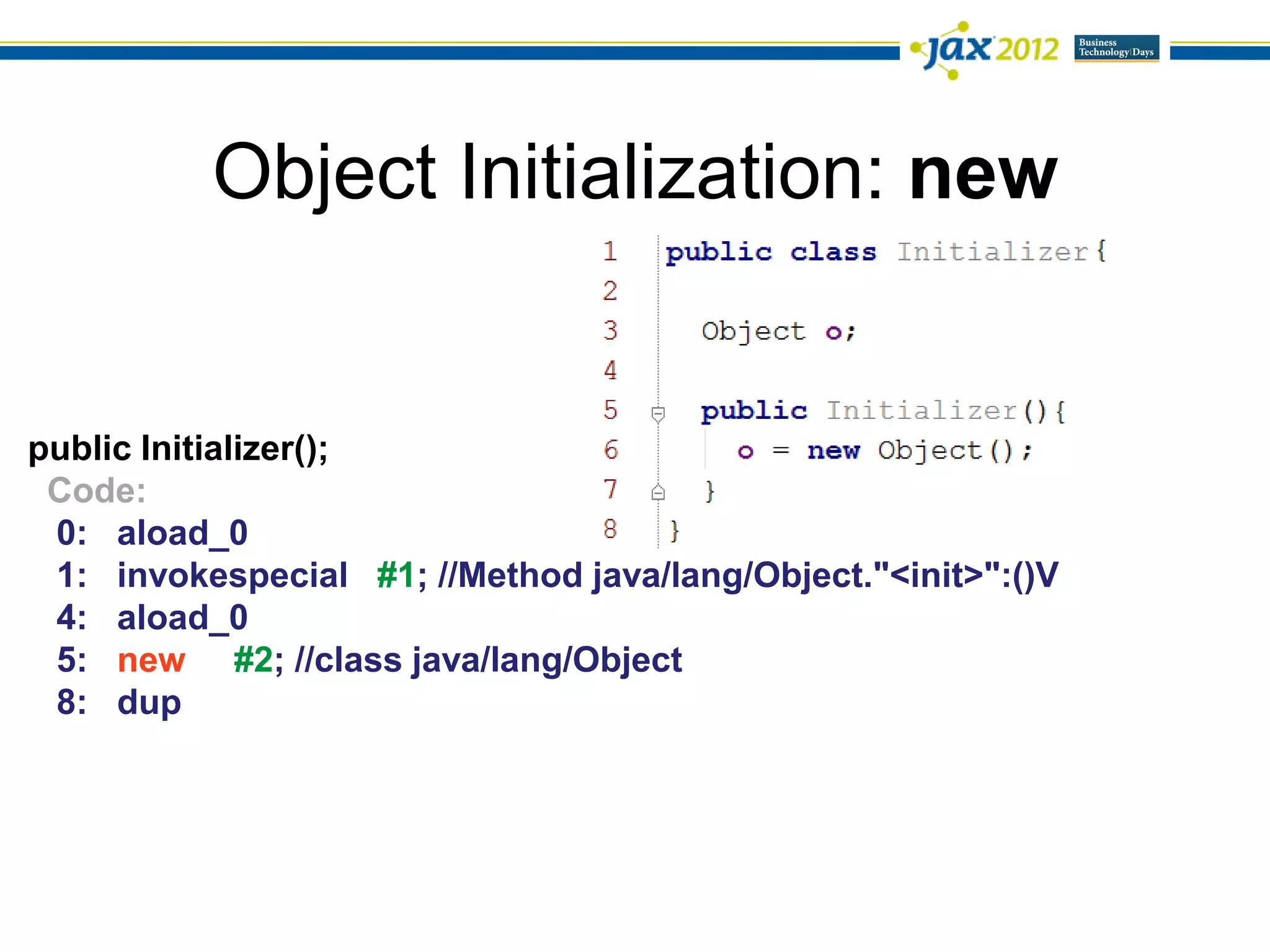 jax 2012 Business Technology Days

Object Initialization: new

1 public class Initializer{
2
3 Object o;
4
5 public Initializer(){
6 o = new Object();
7 }
8 }

public Initializer();
Code:
0: aload_0
1: invokespecial #1; //Method java/lang/Object."<init>":()V
4: aload_0
5: new #2; //class java/lang/Object
8: dup